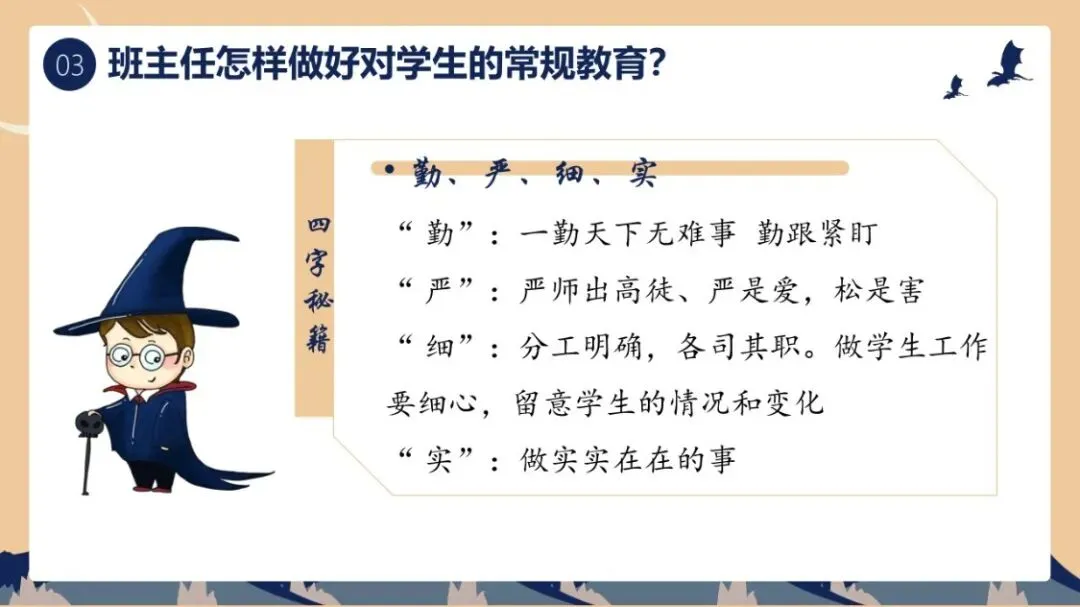 03 班主任怎样做好对学生的常规教育?

四字秘籍

• 勤、严、细、实

“勤”：一勤天下无难事 勤跟紧盯

“严”：严师出高徒、严是爱，松是害

“细”：分工明确，各司其职。做学生工作要细心，留意学生的情况和变化

“实”：做实实在在的事